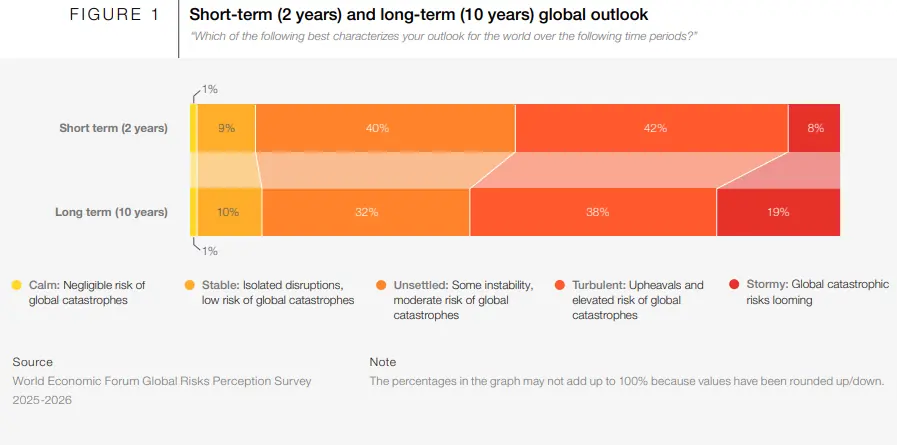 FIGURE 1

Short-term (2 years) and long-term (10 years) global outlook

"Which of the following best characterizes your outlook for the world over the following time periods?"

1%

Short term (2 years) 9% 40% 42% 8%

Long term (10 years) 10% 32% 38% 19%

1%

Calm: Negligible risk of global catastrophes

Stable: Isolated disruptions, low risk of global catastrophes

Unsettled: Some instability, moderate risk of global catastrophes

Turbulent: Upheavals and elevated risk of global catastrophes

Stormy: Global catastrophic risks looming

Source

World Economic Forum Global Risks Perception Survey 2025-2026

Note

The percentages in the graph may not add up to 100% because values have been rounded up/down.